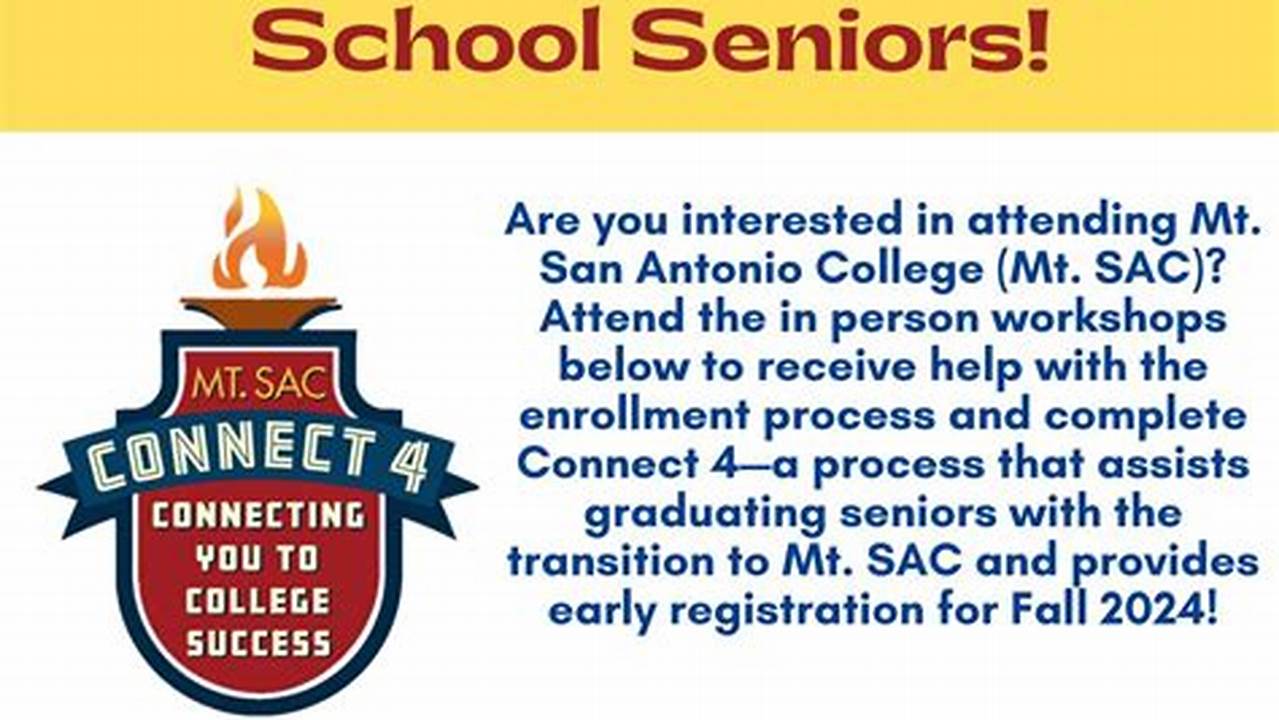 School Seniors!

MT. SAC
CONNECT 4
CONNECTING YOU TO COLLEGE SUCCESS

Are you interested in attending Mt. San Antonio College (Mt. SAC)? Attend the in person workshops below to receive help with the enrollment process and complete Connect 4—a process that assists graduating seniors with the transition to Mt. SAC and provides early registration for Fall 2024!